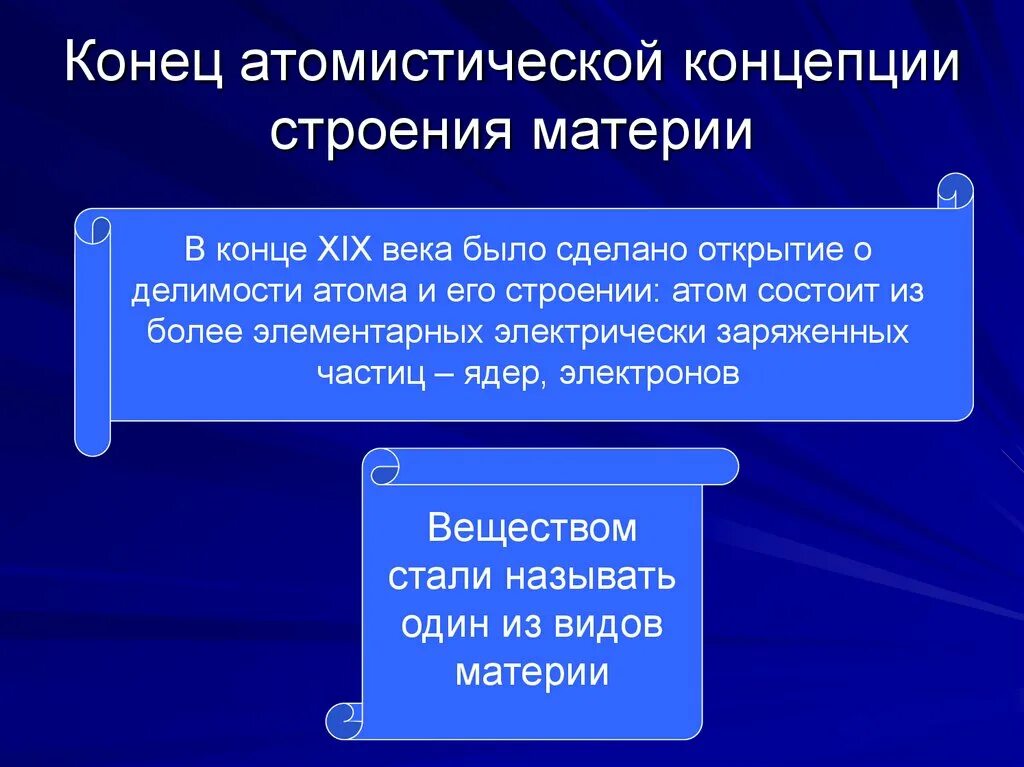 Конец атомистической концепции строения материи

В конце XIX века было сделано открытие о делимости атома и его строении: атом состоит из более элементарных электрически заряженных частиц – ядер, электронов

Веществом стали называть один из видов материи